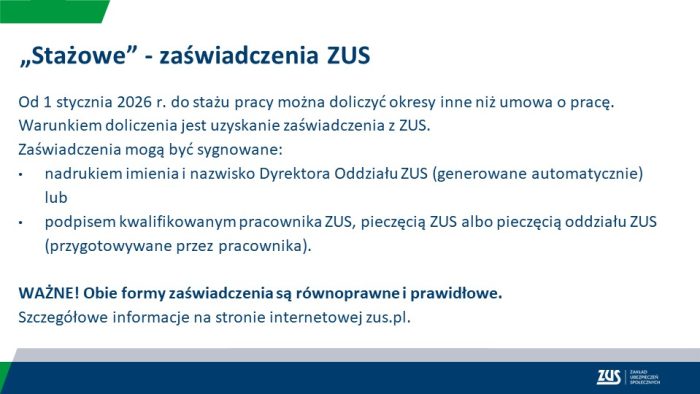 „Stażowe” - zaświadczenia ZUS

Od 1 stycznia 2026 r. do stażu pracy można doliczyć okresy inne niż umowa o pracę.
Warunkiem doliczenia jest uzyskanie zaświadczenia z ZUS.
Zaświadczenia mogą być sygnowane:
• nadrukiem imienia i nazwisko Dyrektora Oddziału ZUS (generowane automatycznie) lub
• podpisem kwalifikowanym pracownika ZUS, pieczęcią ZUS albo pieczęcią oddziału ZUS (przygotowywane przez pracownika).

WAŻNE! Obie formy zaświadczenia są równoprawne i prawidłowe.
Szczegółowe informacje na stronie internetowej zus.pl.

ZUS ZAKŁAD UBEZPIECZEŃ SPOŁECZNYCH